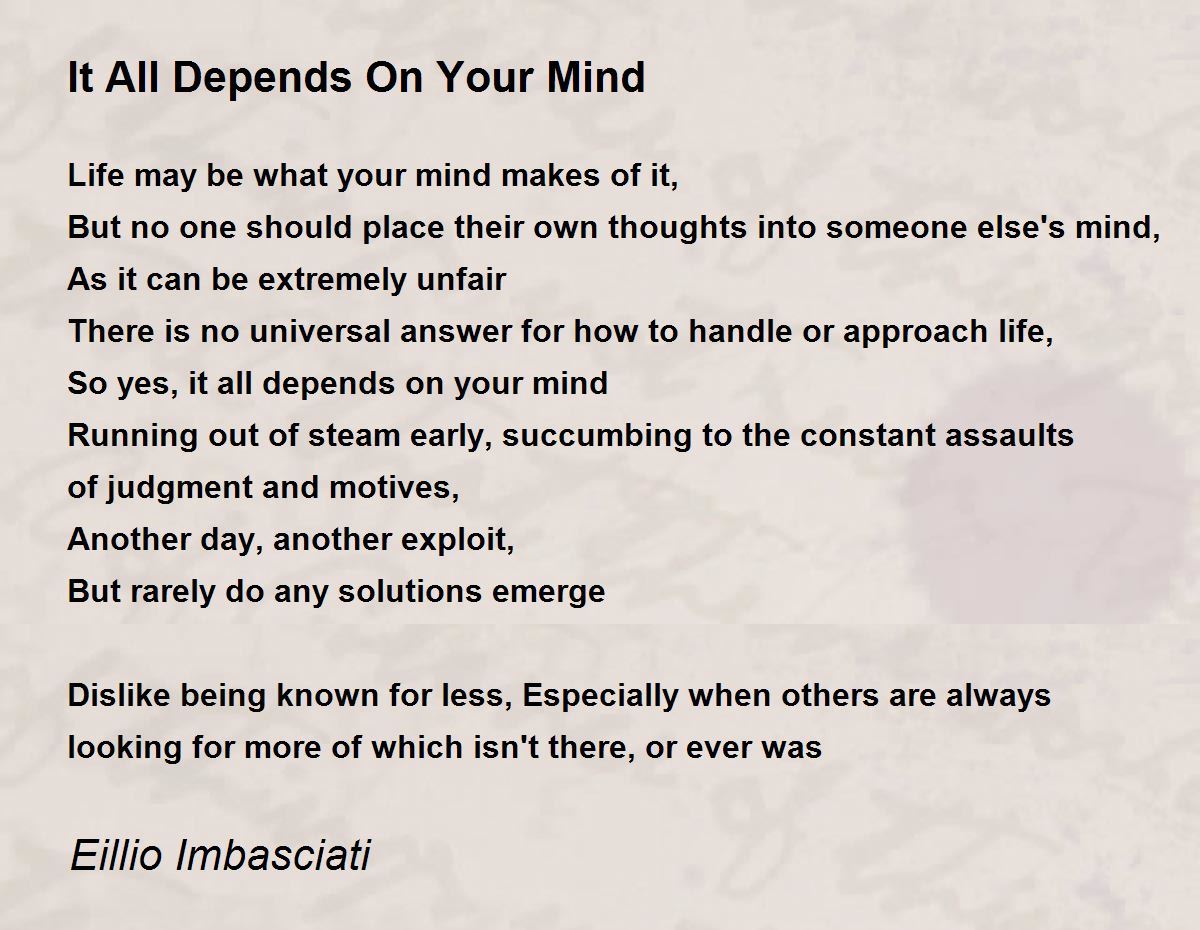 It All Depends On Your Mind

Life may be what your mind makes of it,
But no one should place their own thoughts into someone else's mind,
As it can be extremely unfair
There is no universal answer for how to handle or approach life,
So yes, it all depends on your mind
Running out of steam early, succumbing to the constant assaults
of judgment and motives,
Another day, another exploit,
But rarely do any solutions emerge

Dislike being known for less, Especially when others are always
looking for more of which isn't there, or ever was

Eillio Imbasciati